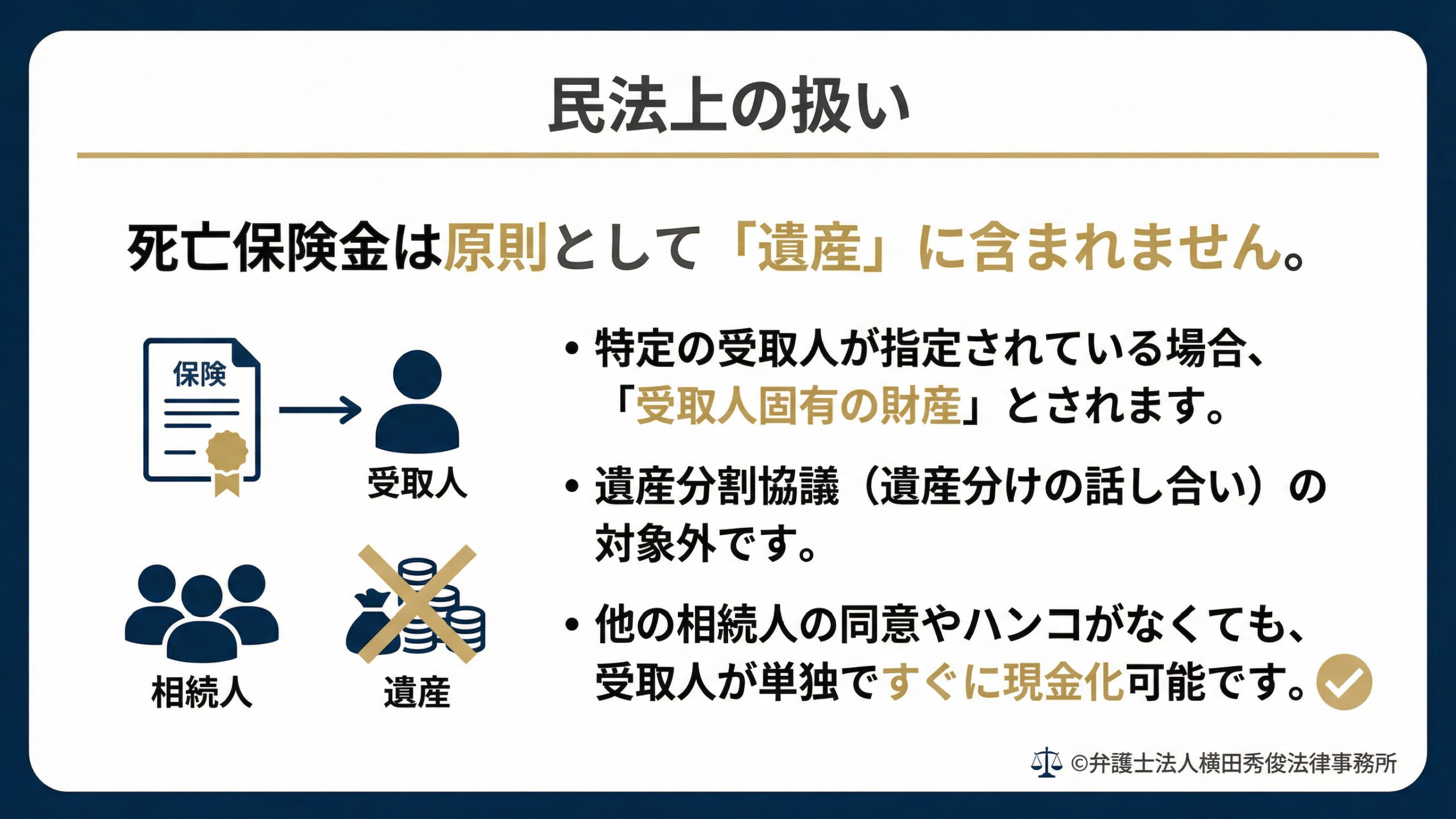 民法上の扱い

死亡保険金は原則として「遺産」に含まれません。

保険

受取人

相続人

遺産

• 特定の受取人が指定されている場合、「受取人固有の財産」とされます。

• 遺産分割協議（遺産分けの話し合い）の対象外です。

• 他の相続人の同意やハンコがなくても、受取人が単独ですぐに現金化可能です。

©弁護士法人横田秀俊法律事務所